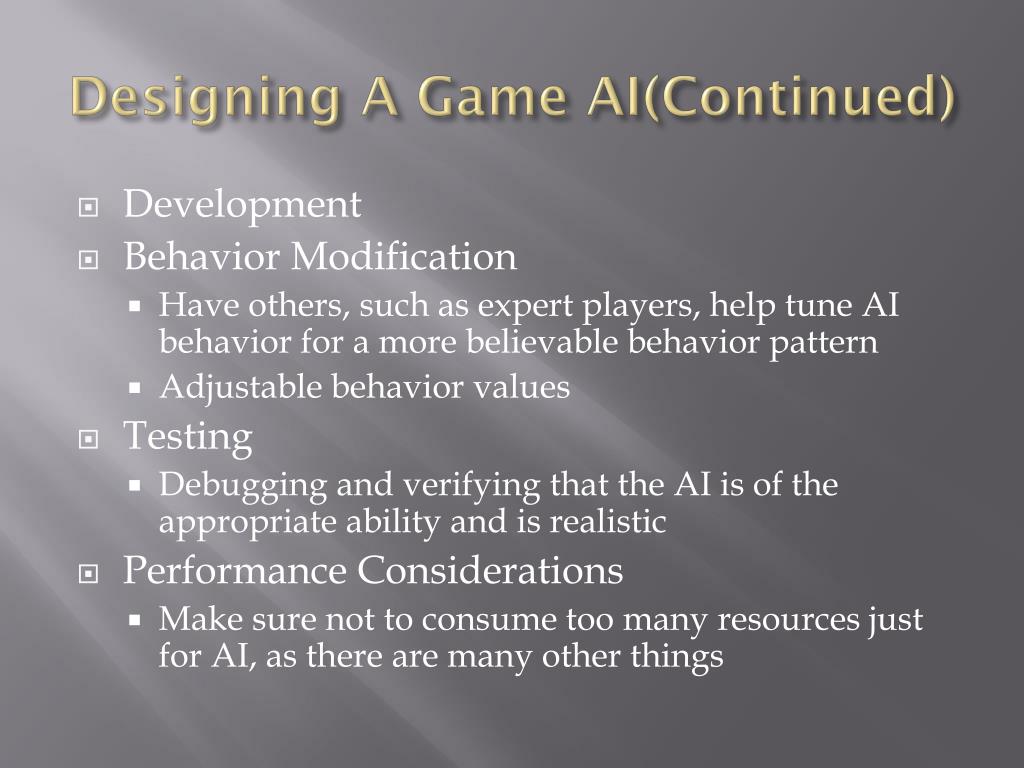 Designing A Game AI(Continued)

Development
Behavior Modification
Have others, such as expert players, help tune AI behavior for a more believable behavior pattern
Adjustable behavior values
Testing
Debugging and verifying that the AI is of the appropriate ability and is realistic
Performance Considerations
Make sure not to consume too many resources just for AI, as there are many other things